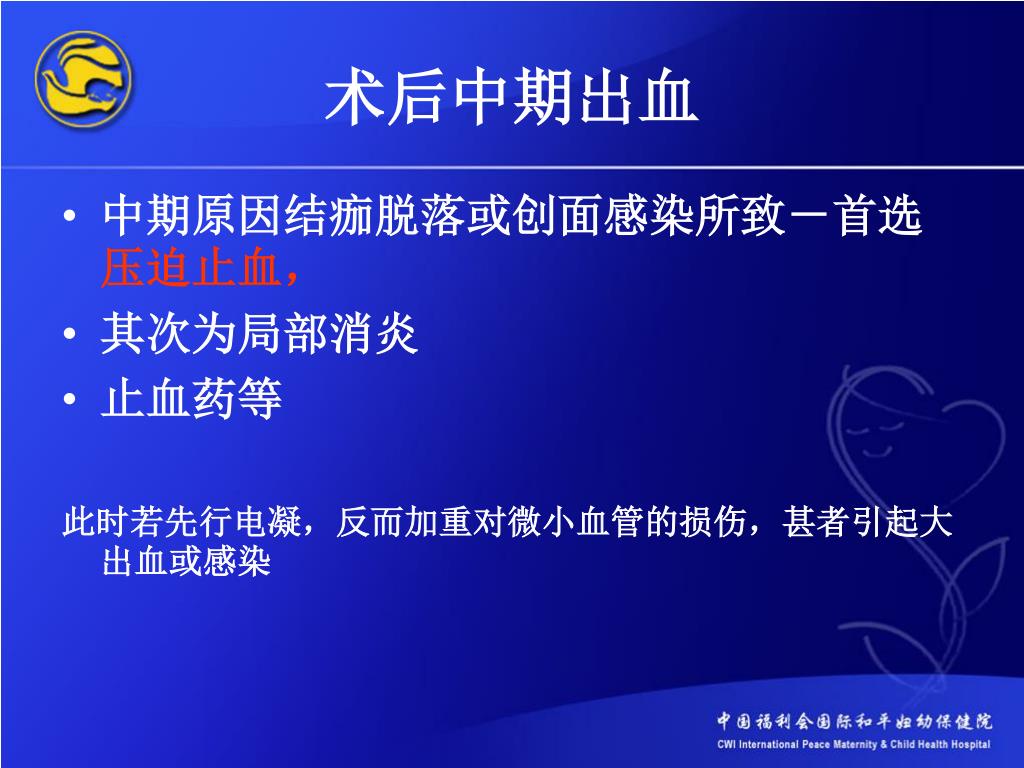 术后中期出血

• 中期原因结痂脱落或创面感染所致－首选压迫止血，
• 其次为局部消炎
• 止血药等

此时若先行电凝，反而加重对微小血管的损伤，甚者引起大出血或感染

中国福利会国际和平妇幼保健院
CWI International Peace Maternity & Child Health Hospital